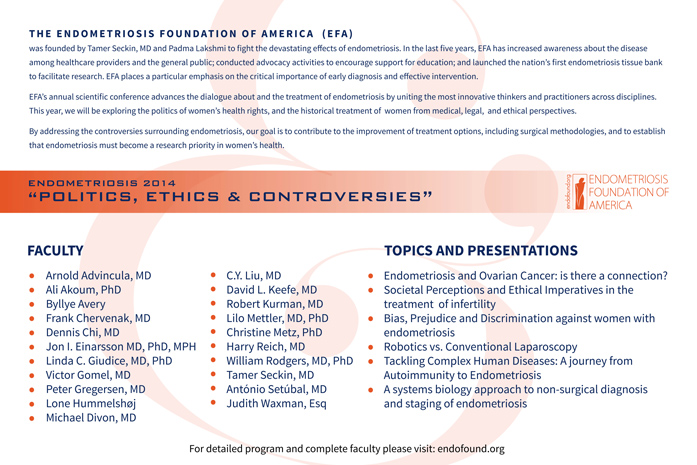 THE ENDOMETRIOSIS FOUNDATION OF AMERICA (EFA)
was founded by Tamer Seckin, MD and Padma Lakshmi to fight the devastating effects of endometriosis. In the last five years, EFA has increased awareness about the disease among healthcare providers and the general public; conducted advocacy activities to encourage support for education; and launched the nation's first endometriosis tissue bank to facilitate research. EFA places a particular emphasis on the critical importance of early diagnosis and effective intervention.

EFA's annual scientific conference advances the dialogue about and the treatment of endometriosis by uniting the most innovative thinkers and practitioners across disciplines. This year, we will be exploring the politics of women's health rights, and the historical treatment of women from medical, legal, and ethical perspectives.

By addressing the controversies surrounding endometriosis, our goal is to contribute to the improvement of treatment options, including surgical methodologies, and to establish that endometriosis must become a research priority in women's health.

ENDOMETRIOSIS 2014
"POLITICS, ETHICS & CONTROVERSIES"

endofound.org
ENDOMETRIOSIS FOUNDATION OF AMERICA

FACULTY

- Arnold Advincula, MD
- Ali Akoum, PhD
- Byllye Avery
- Frank Chervenak, MD
- Dennis Chi, MD
- Jon I. Einarsson MD, PhD, MPH
- Linda C. Giudice, MD, PhD
- Victor Gomel, MD
- Peter Gregersen, MD
- Lone Hummelshøj
- Michael Divon, MD

- C.Y. Liu, MD
- David L. Keefe, MD
- Robert Kurman, MD
- Lilo Mettler, MD, PhD
- Christine Metz, PhD
- Harry Reich, MD
- William Rodgers, MD, PhD
- Tamer Seckin, MD
- António Setúbal, MD
- Judith Waxman, Esq

TOPICS AND PRESENTATIONS

- Endometriosis and Ovarian Cancer: is there a connection?
- Societal Perceptions and Ethical Imperatives in the treatment of infertility
- Bias, Prejudice and Discrimination against women with endometriosis
- Robotics vs. Conventional Laparoscopy
- Tackling Complex Human Diseases: A journey from Autoimmunity to Endometriosis
- A systems biology approach to non-surgical diagnosis and staging of endometriosis

For detailed program and complete faculty please visit: endofound.org